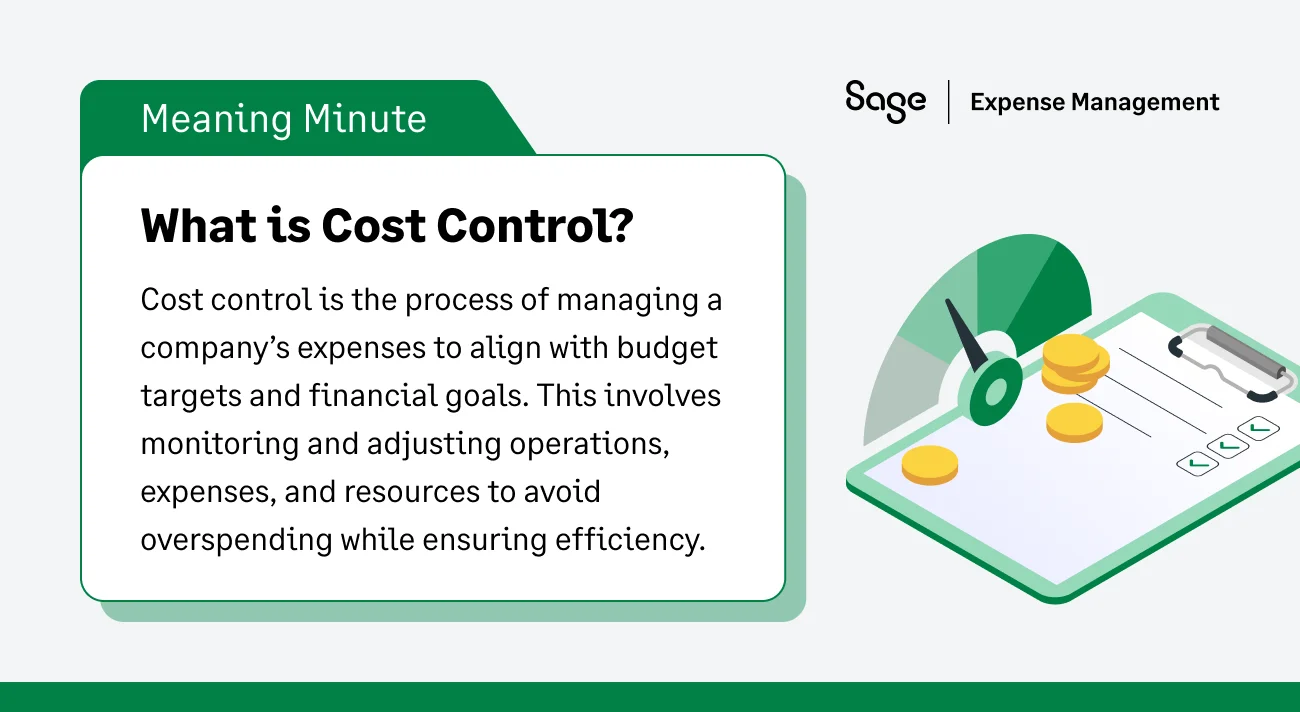 Meaning Minute

Sage | Expense Management

What is Cost Control?

Cost control is the process of managing a company’s expenses to align with budget targets and financial goals. This involves monitoring and adjusting operations, expenses, and resources to avoid overspending while ensuring efficiency.